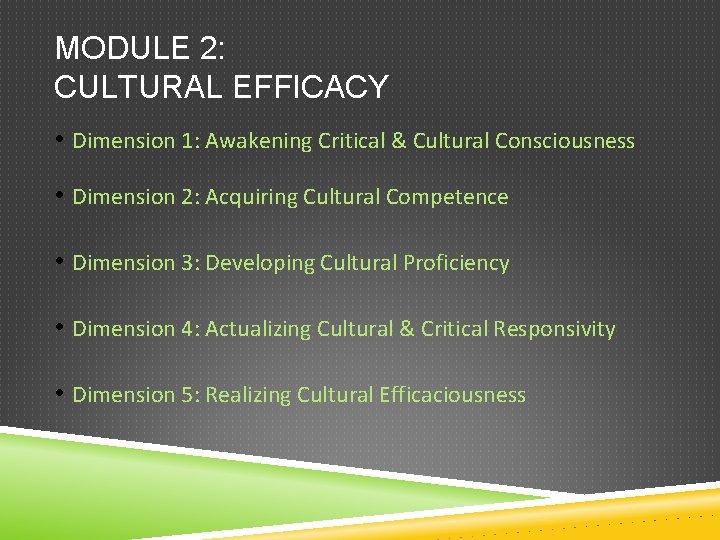 MODULE 2:
CULTURAL EFFICACY

• Dimension 1: Awakening Critical & Cultural Consciousness

• Dimension 2: Acquiring Cultural Competence

• Dimension 3: Developing Cultural Proficiency

• Dimension 4: Actualizing Cultural & Critical Responsivity

• Dimension 5: Realizing Cultural Efficaciousness